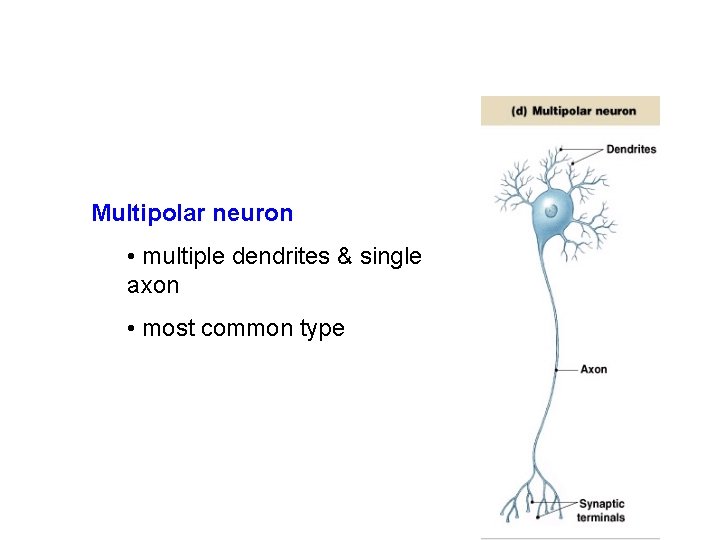 Multipolar neuron

• multiple dendrites & single axon

• most common type

(d) Multipolar neuron

Dendrites

Axon

Synaptic terminals